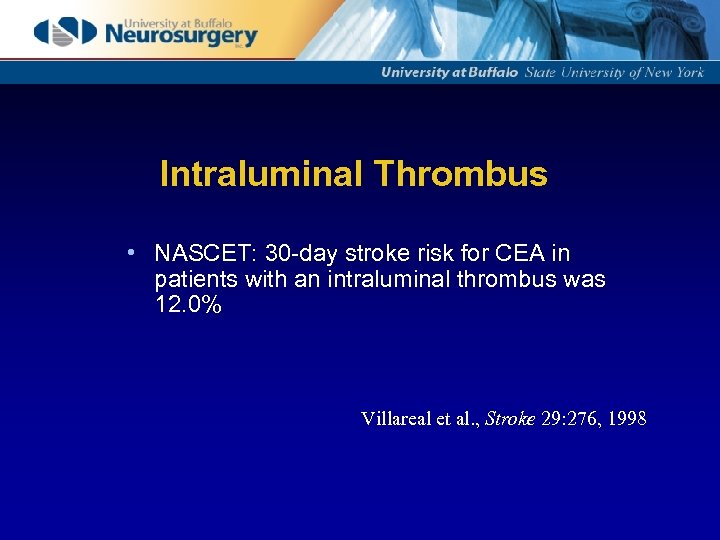 University at Buffalo
Neurosurgery
INC.

University at Buffalo State University of New York

Intraluminal Thrombus

• NASCET: 30-day stroke risk for CEA in patients with an intraluminal thrombus was 12.0%

Villareal et al., Stroke 29:276, 1998